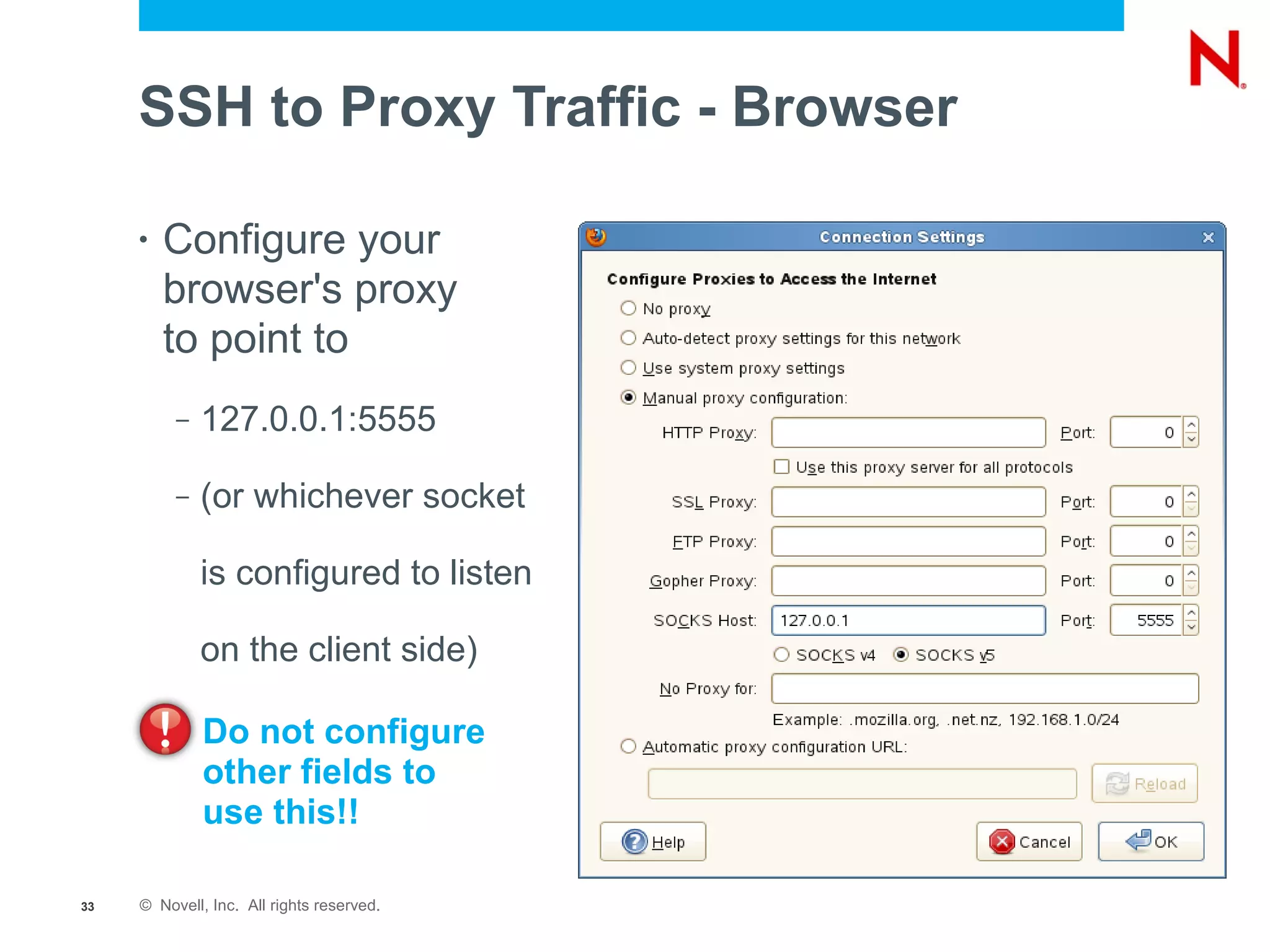 N

SSH to Proxy Traffic - Browser

• Configure your browser's proxy to point to

– 127.0.0.1:5555

– (or whichever socket is configured to listen on the client side)

Do not configure other fields to use this!!

Connection Settings

Configure Proxies to Access the Internet

No proxy

Auto-detect proxy settings for this network

Use system proxy settings

Manual proxy configuration:

HTTP Proxy: Port: 0

Use this proxy server for all protocols

SSL Proxy: Port: 0

FTP Proxy: Port: 0

Gopher Proxy: Port: 0

SOCKS Host: 127.0.0.1 Port: 5555

SOCKS v4 SOCKS v5

No Proxy for:

Example: .mozilla.org, .net.nz, 192.168.1.0/24

Automatic proxy configuration URL:

Reload

Help Cancel OK

33 © Novell, Inc. All rights reserved.